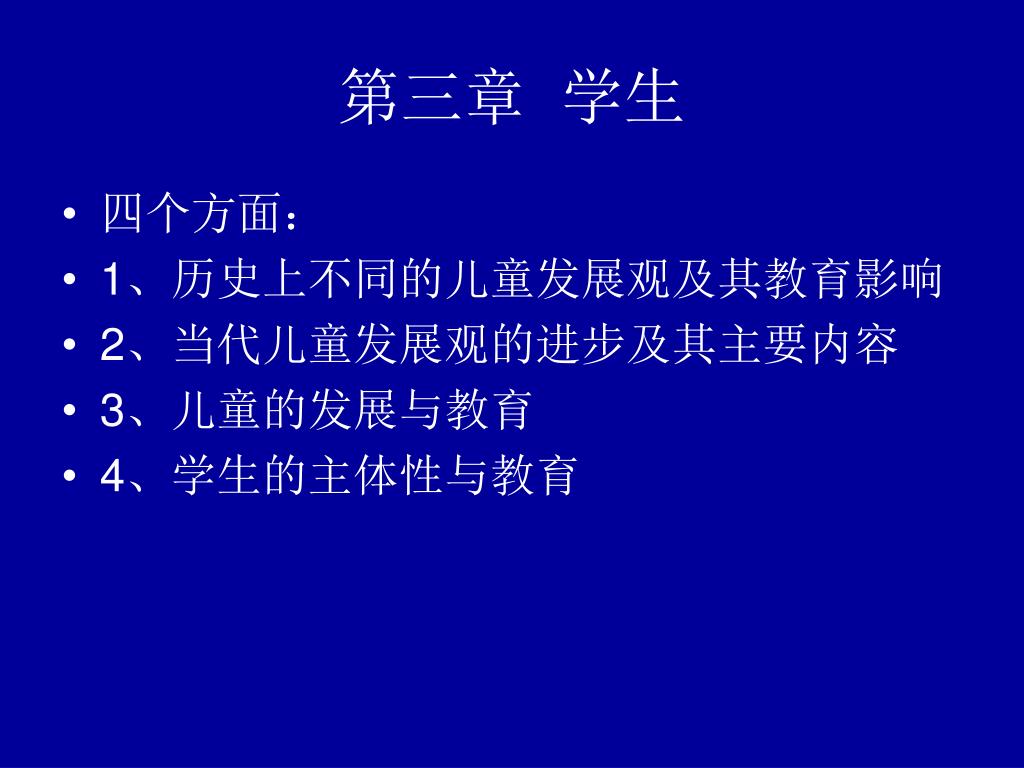 第三章 学生

• 四个方面：
• 1、历史上不同的儿童发展观及其教育影响
• 2、当代儿童发展观的进步及其主要内容
• 3、儿童的发展与教育
• 4、学生的主体性与教育